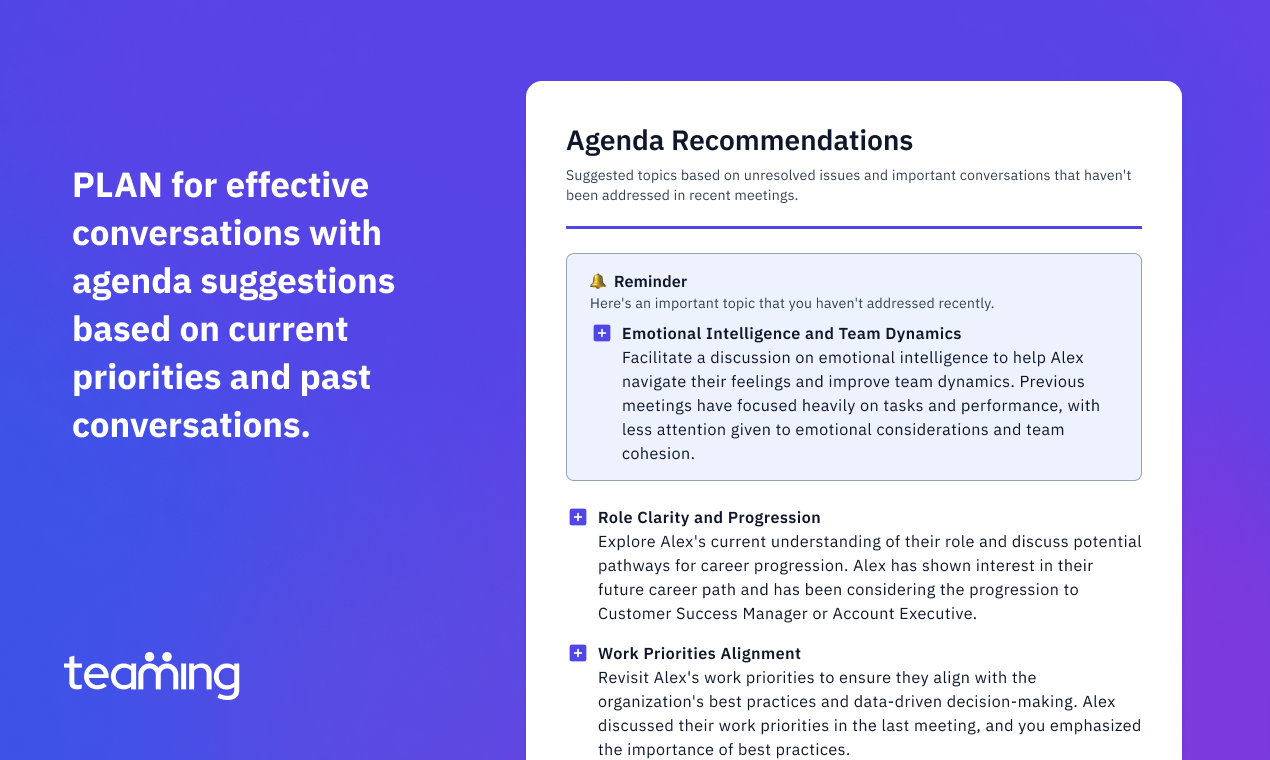 PLAN for effective conversations with agenda suggestions based on current priorities and past conversations.

teaming

Agenda Recommendations

Suggested topics based on unresolved issues and important conversations that haven't been addressed in recent meetings.

🔔 Reminder

Here's an important topic that you haven't addressed recently.

Emotional Intelligence and Team Dynamics

Facilitate a discussion on emotional intelligence to help Alex navigate their feelings and improve team dynamics. Previous meetings have focused heavily on tasks and performance, with less attention given to emotional considerations and team cohesion.

Role Clarity and Progression

Explore Alex's current understanding of their role and discuss potential pathways for career progression. Alex has shown interest in their future career path and has been considering the progression to Customer Success Manager or Account Executive.

Work Priorities Alignment

Revisit Alex's work priorities to ensure they align with the organization's best practices and data-driven decision-making. Alex discussed their work priorities in the last meeting, and you emphasized the importance of best practices.